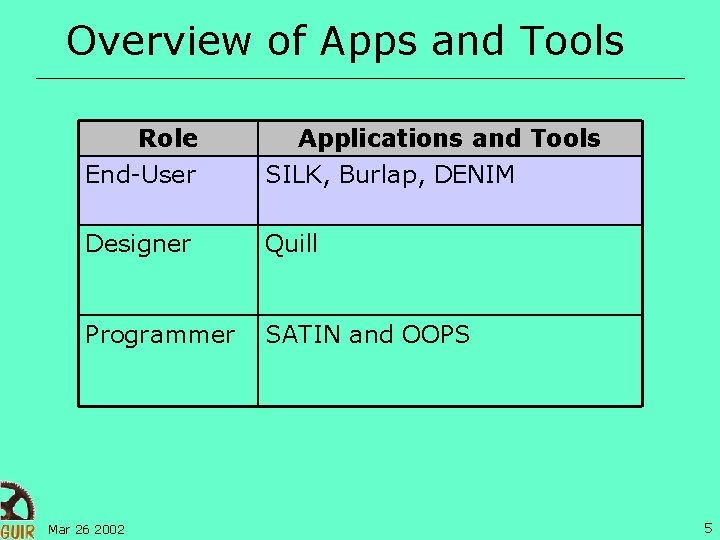 Overview of Apps and Tools

| Role | Applications and Tools |
|---|---|
| End-User | SILK, Burlap, DENIM |
| Designer | Quill |
| Programmer | SATIN and OOPS |

GUIR

Mar 26 2002

5